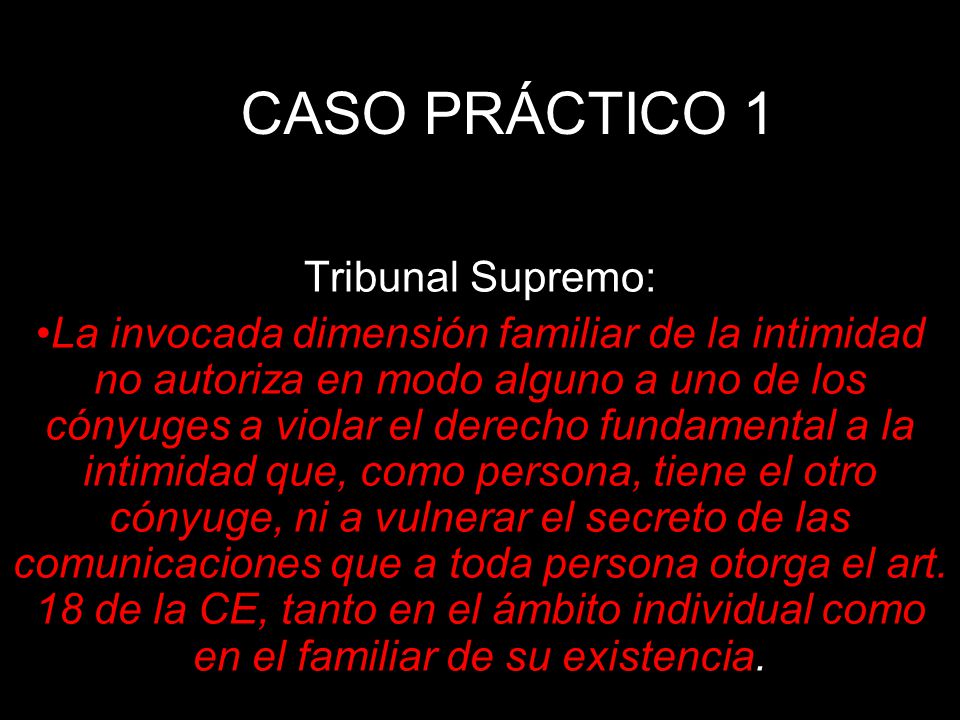 CASO PRÁCTICO 1

Tribunal Supremo:

•La invocada dimensión familiar de la intimidad no autoriza en modo alguno a uno de los cónyuges a violar el derecho fundamental a la intimidad que, como persona, tiene el otro cónyuge, ni a vulnerar el secreto de las comunicaciones que a toda persona otorga el art. 18 de la CE, tanto en el ámbito individual como en el familiar de su existencia.